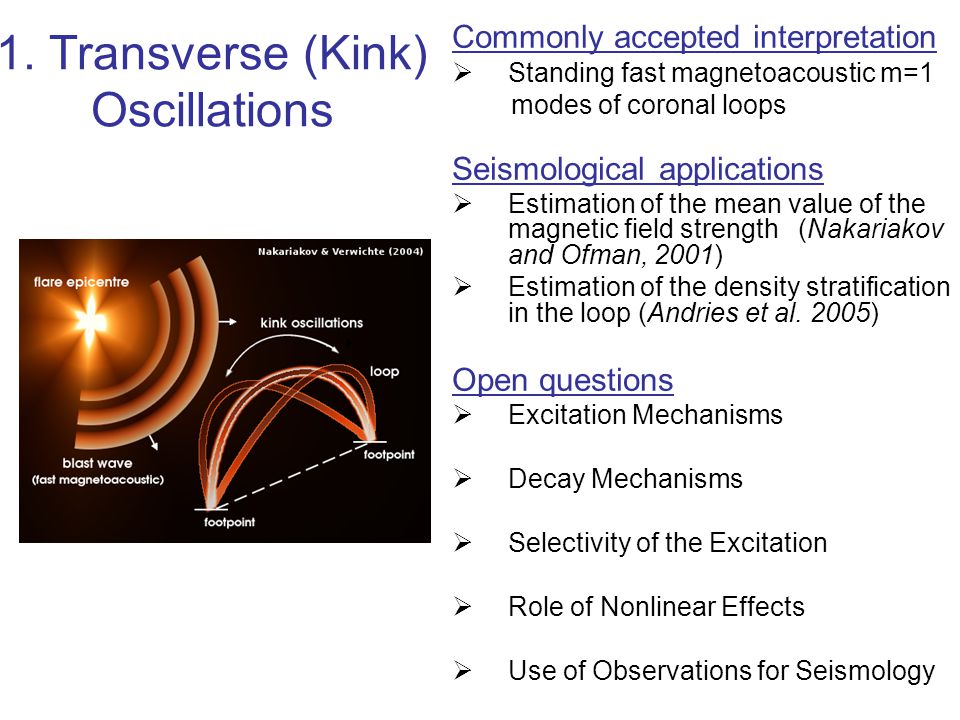 1. Transverse (Kink) Oscillations

Nakariakov & Verwichte (2004)

flare epicentre

kink oscillations

loop

blast wave (fast magnetoacoustic)

footpoint

footpoint

Commonly accepted interpretation

➢ Standing fast magnetoacoustic m=1 modes of coronal loops

Seismological applications

➢ Estimation of the mean value of the magnetic field strength (Nakariakov and Ofman, 2001)

➢ Estimation of the density stratification in the loop (Andries et al. 2005)

Open questions

➢ Excitation Mechanisms

➢ Decay Mechanisms

➢ Selectivity of the Excitation

➢ Role of Nonlinear Effects

➢ Use of Observations for Seismology